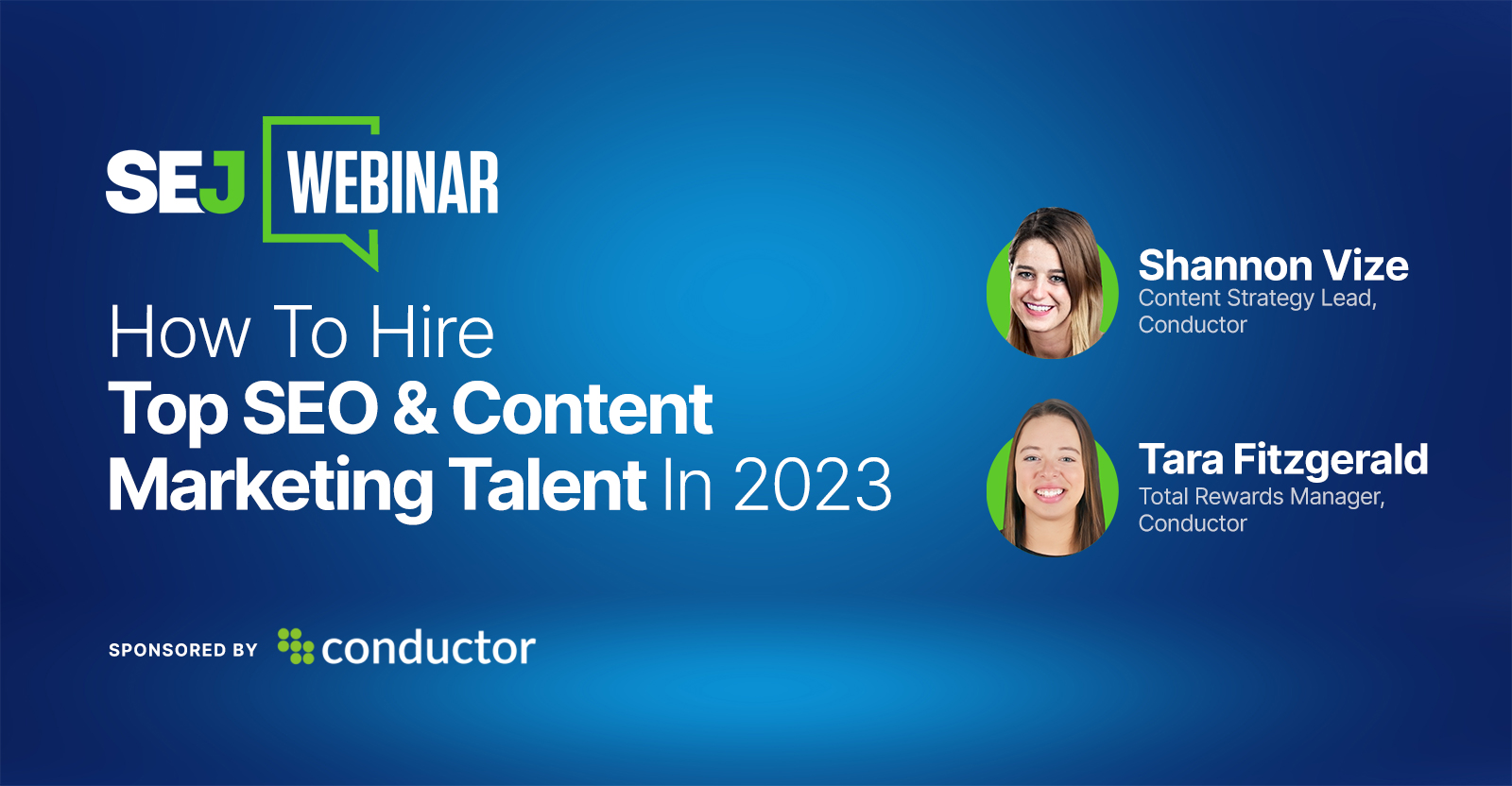 SEJ WEBINAR

How To Hire
Top SEO & Content
Marketing Talent In 2023

Shannon Vize
Content Strategy Lead,
Conductor

Tara Fitzgerald
Total Rewards Manager,
Conductor

SPONSORED BY conductor